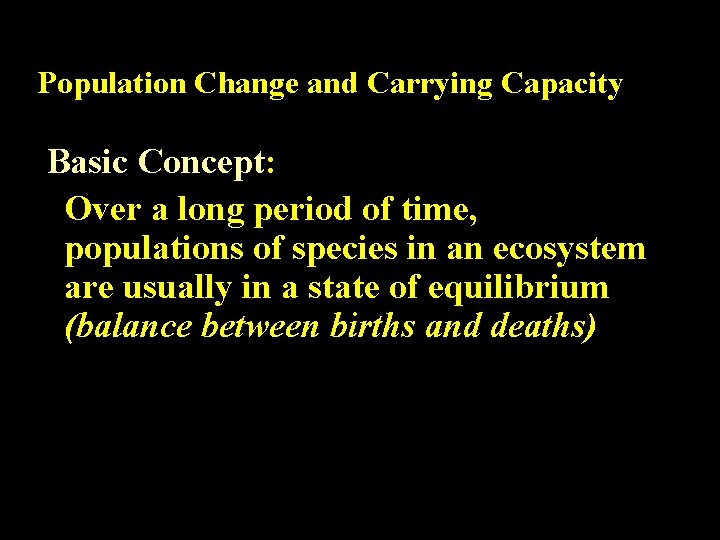 Population Change and Carrying Capacity

Basic Concept:

Over a long period of time, populations of species in an ecosystem are usually in a state of equilibrium (balance between births and deaths)